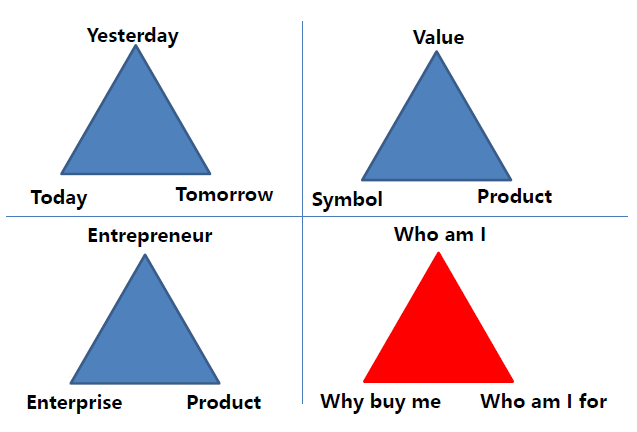 Yesterday

Today Tomorrow

Value

Symbol Product

Entrepreneur

Enterprise Product

Who am I

Why buy me Who am I for